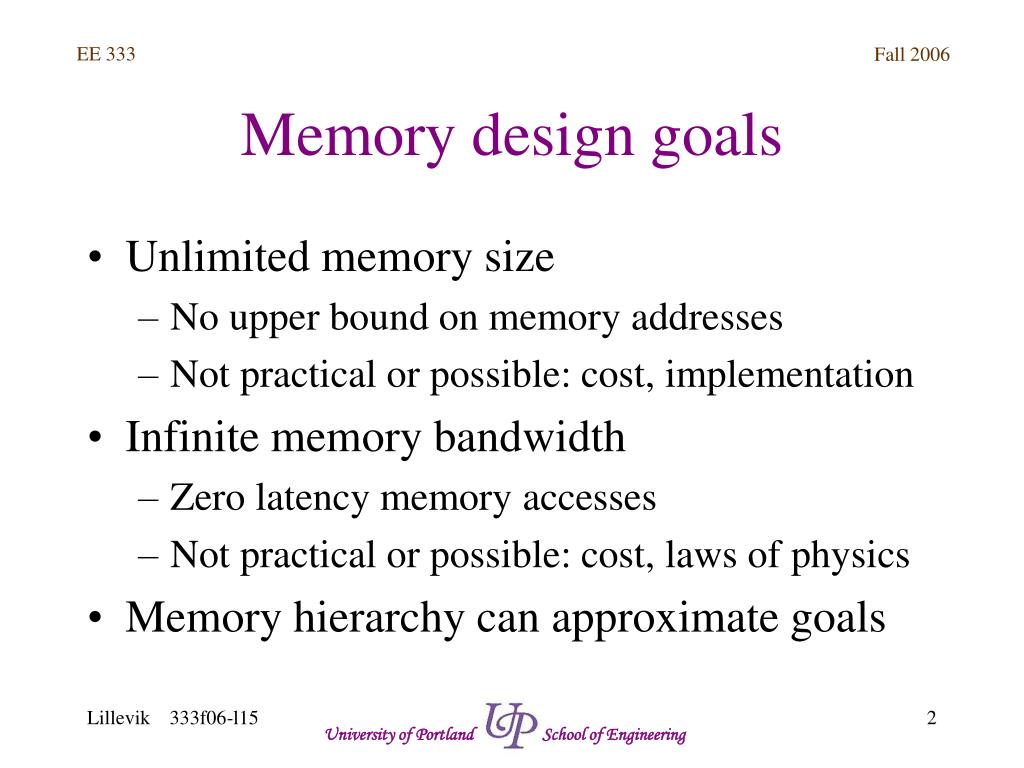 EE 333

Fall 2006

Memory design goals

• Unlimited memory size
– No upper bound on memory addresses
– Not practical or possible: cost, implementation
• Infinite memory bandwidth
– Zero latency memory accesses
– Not practical or possible: cost, laws of physics
• Memory hierarchy can approximate goals

Lillevik 333f06-l15

University of Portland UP School of Engineering

2